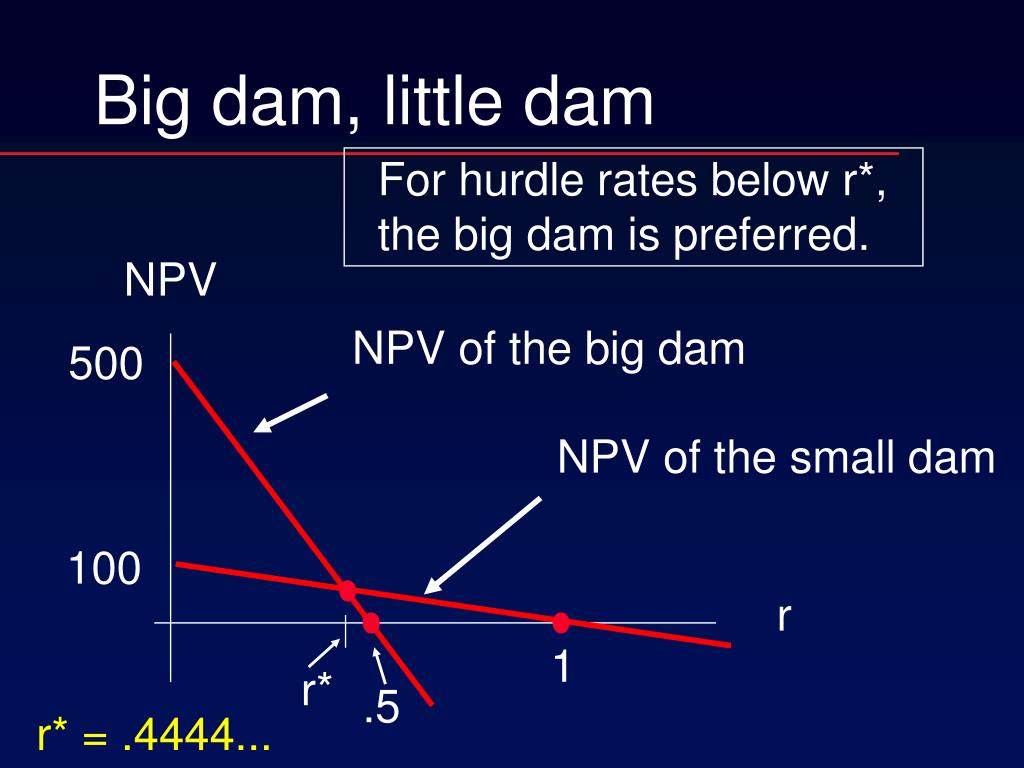 Big dam, little dam

For hurdle rates below r*, the big dam is preferred.

NPV

500

NPV of the big dam

NPV of the small dam

100

r

r*

.5

1

r* = .4444...